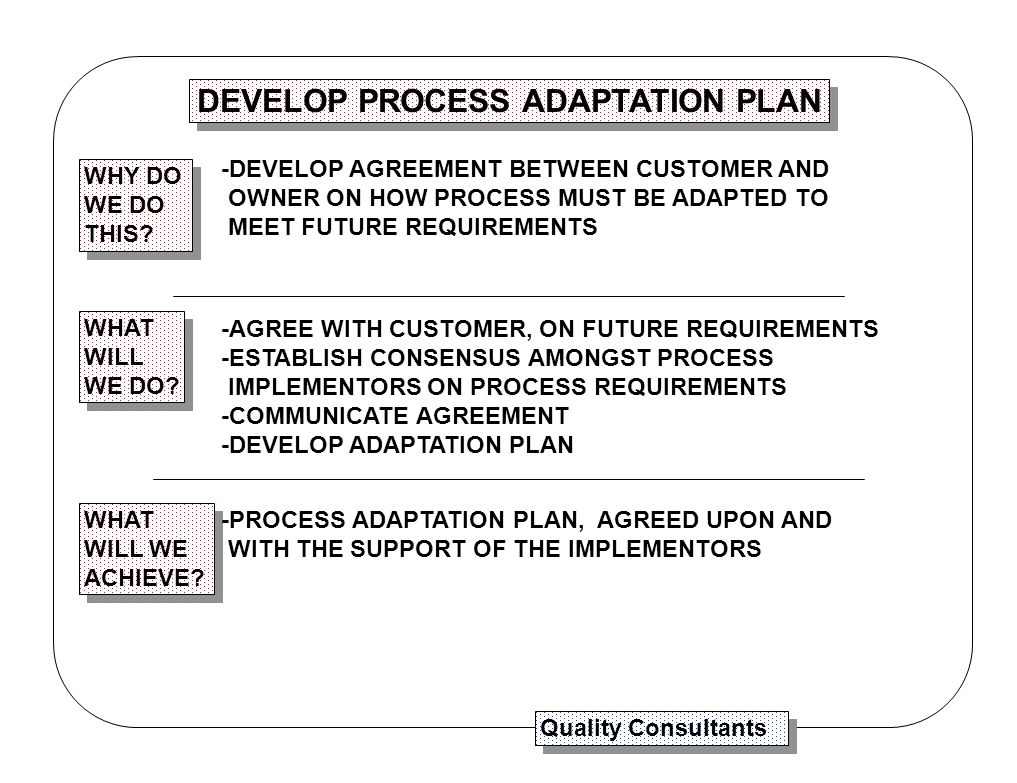 DEVELOP PROCESS ADAPTATION PLAN

WHY DO WE DO THIS?

-DEVELOP AGREEMENT BETWEEN CUSTOMER AND OWNER ON HOW PROCESS MUST BE ADAPTED TO MEET FUTURE REQUIREMENTS

WHAT WILL WE DO?

-AGREE WITH CUSTOMER, ON FUTURE REQUIREMENTS
-ESTABLISH CONSENSUS AMONGST PROCESS IMPLEMENTORS ON PROCESS REQUIREMENTS
-COMMUNICATE AGREEMENT
-DEVELOP ADAPTATION PLAN

WHAT WILL WE ACHIEVE?

-PROCESS ADAPTATION PLAN, AGREED UPON AND WITH THE SUPPORT OF THE IMPLEMENTORS

Quality Consultants